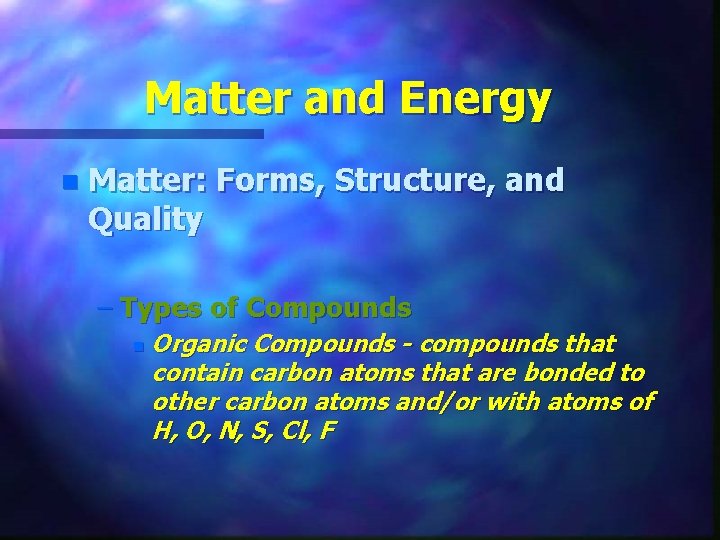 Matter and Energy

Matter: Forms, Structure, and Quality

– Types of Compounds

Organic Compounds - compounds that contain carbon atoms that are bonded to other carbon atoms and/or with atoms of H, O, N, S, Cl, F